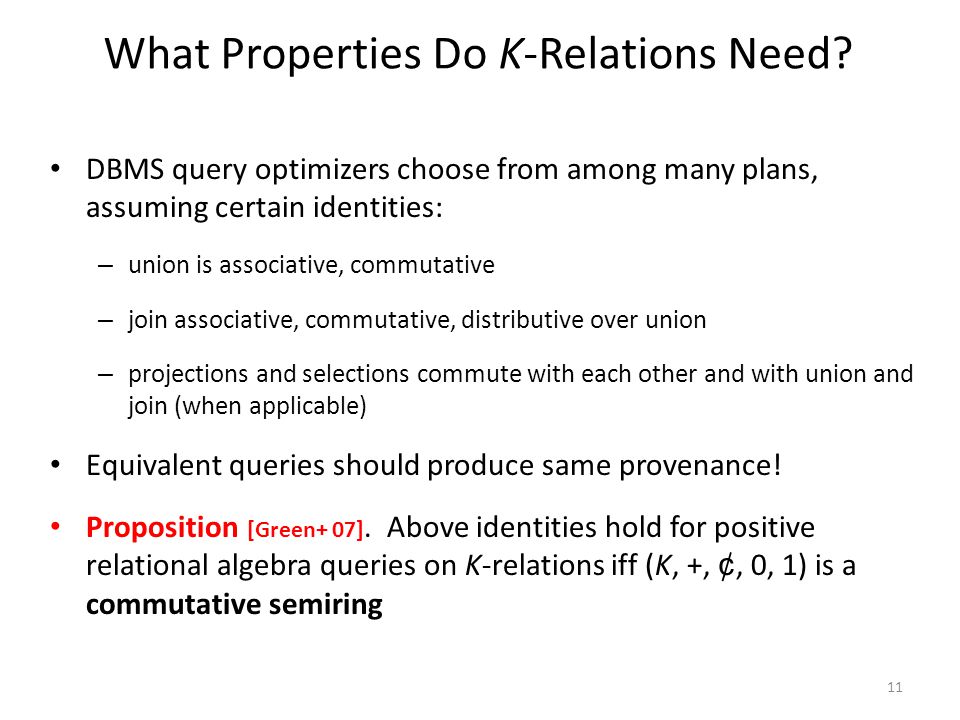 What Properties Do K-Relations Need?

• DBMS query optimizers choose from among many plans, assuming certain identities:

– union is associative, commutative

– join associative, commutative, distributive over union

– projections and selections commute with each other and with union and join (when applicable)

• Equivalent queries should produce same provenance!

• Proposition [Green+ 07]. Above identities hold for positive relational algebra queries on K-relations iff (K, +, ¢, 0, 1) is a commutative semiring

11